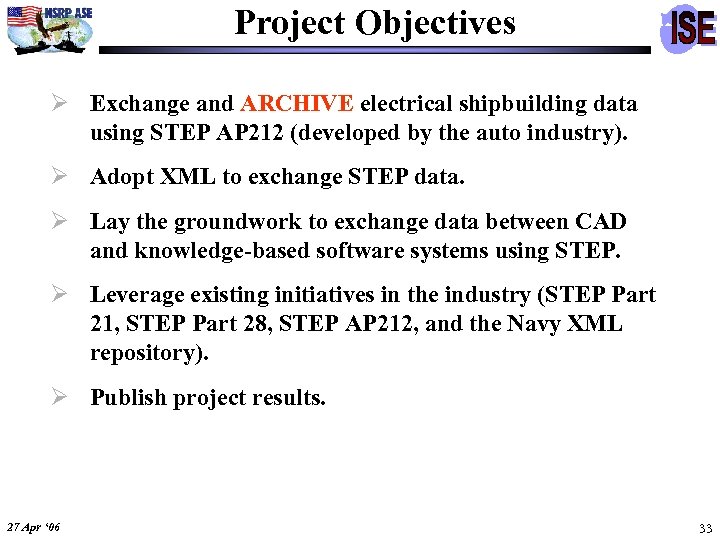 NSRP ASE

Project Objectives

ISE

➢ Exchange and ARCHIVE electrical shipbuilding data using STEP AP212 (developed by the auto industry).

➢ Adopt XML to exchange STEP data.

➢ Lay the groundwork to exchange data between CAD and knowledge-based software systems using STEP.

➢ Leverage existing initiatives in the industry (STEP Part 21, STEP Part 28, STEP AP212, and the Navy XML repository).

➢ Publish project results.

27 Apr '06

33